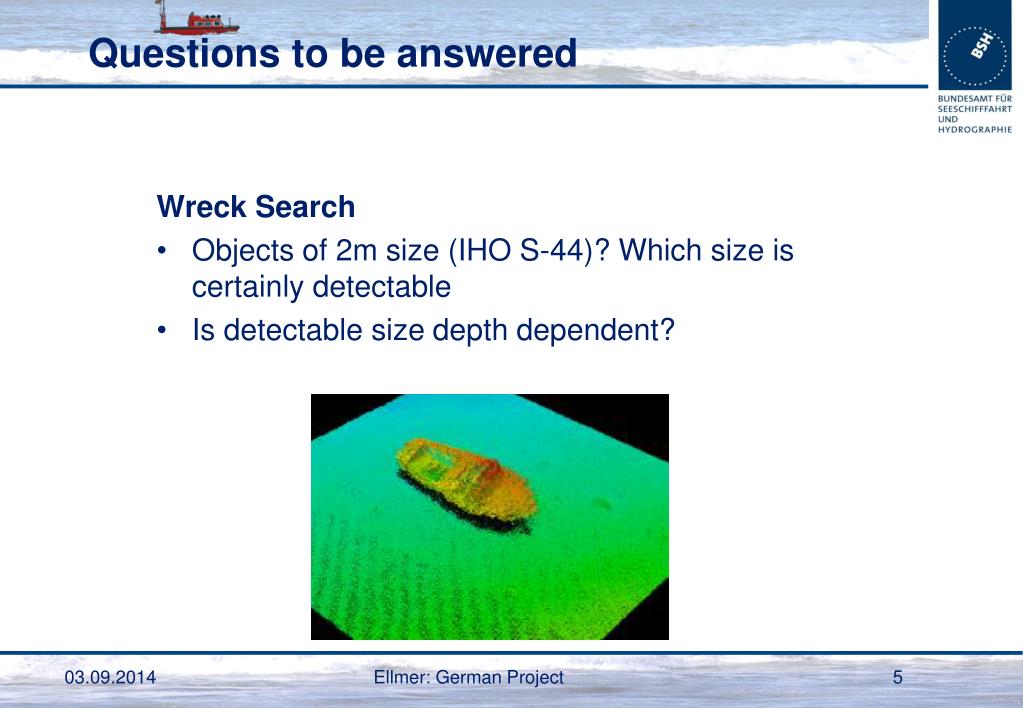 Questions to be answered

BSH

BUNDESAMT FÜR SEESCHIFFFAHRT UND HYDROGRAPHIE

Wreck Search

• Objects of 2m size (IHO S-44)? Which size is certainly detectable

• Is detectable size depth dependent?

03.09.2014

Ellmer: German Project

5